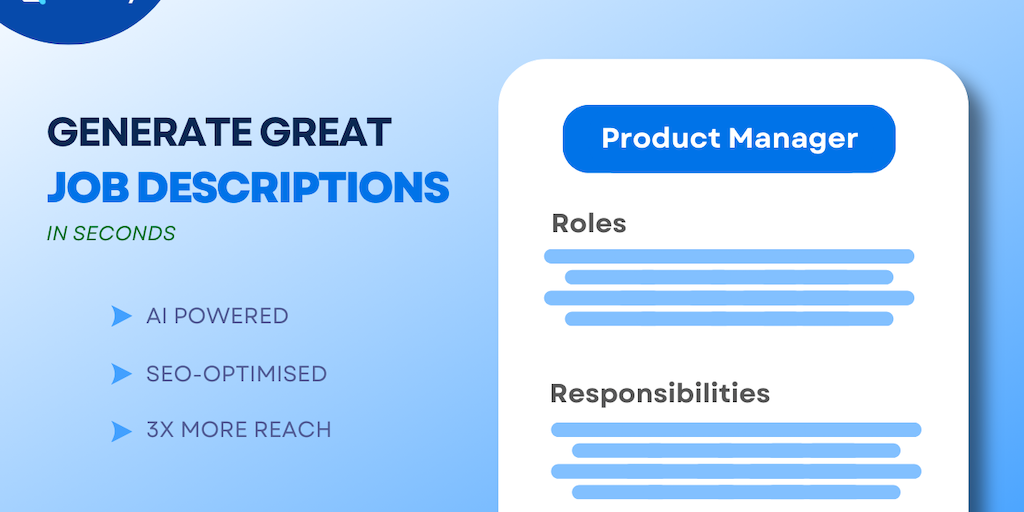 GENERATE GREAT
JOB DESCRIPTIONS
IN SECONDS

AI POWERED

SEO-OPTIMISED

3X MORE REACH

Product Manager

Roles

Responsibilities